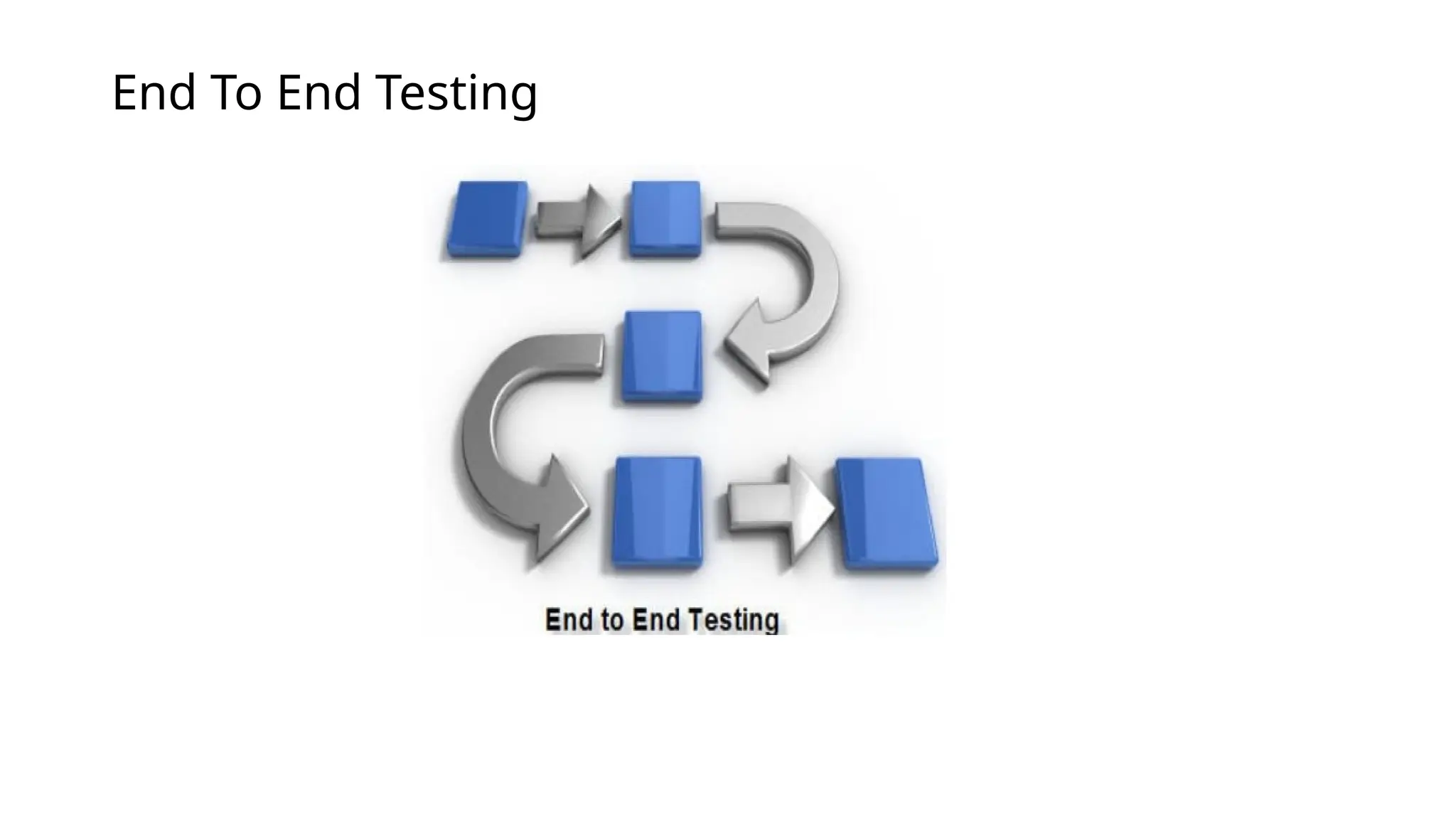 End To End Testing

End to End Testing